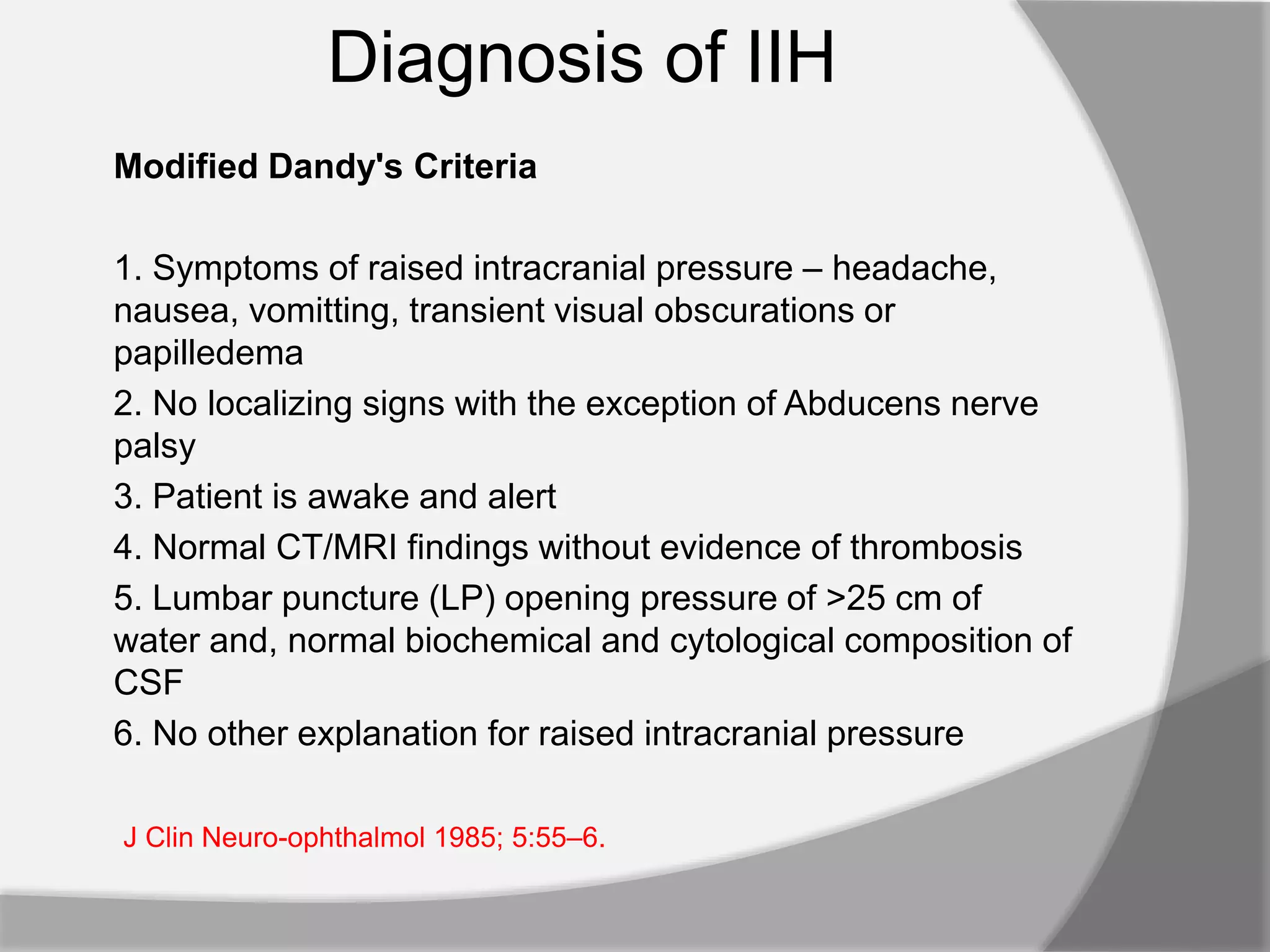 Diagnosis of IIH

Modified Dandy's Criteria

1. Symptoms of raised intracranial pressure – headache, nausea, vomitting, transient visual obscurations or papilledema

2. No localizing signs with the exception of Abducens nerve palsy

3. Patient is awake and alert

4. Normal CT/MRI findings without evidence of thrombosis

5. Lumbar puncture (LP) opening pressure of >25 cm of water and, normal biochemical and cytological composition of CSF

6. No other explanation for raised intracranial pressure

J Clin Neuro-ophthalmol 1985; 5:55–6.